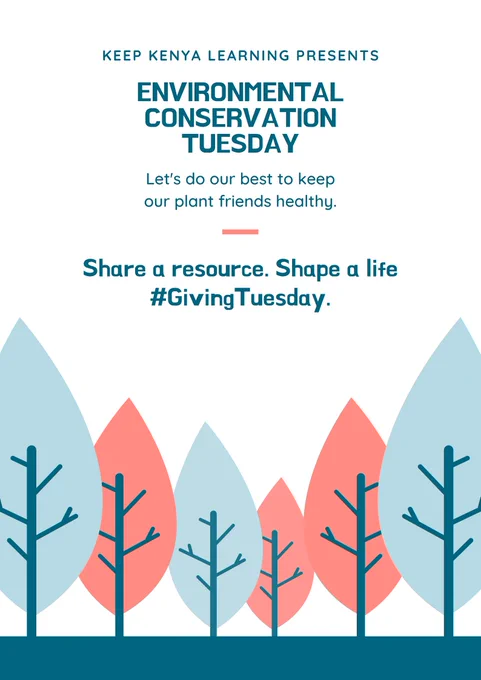 KEEP KENYA LEARNING PRESENTS

ENVIRONMENTAL CONSERVATION TUESDAY

Let's do our best to keep our plant friends healthy.

Share a resource. Shape a life #GivingTuesday.